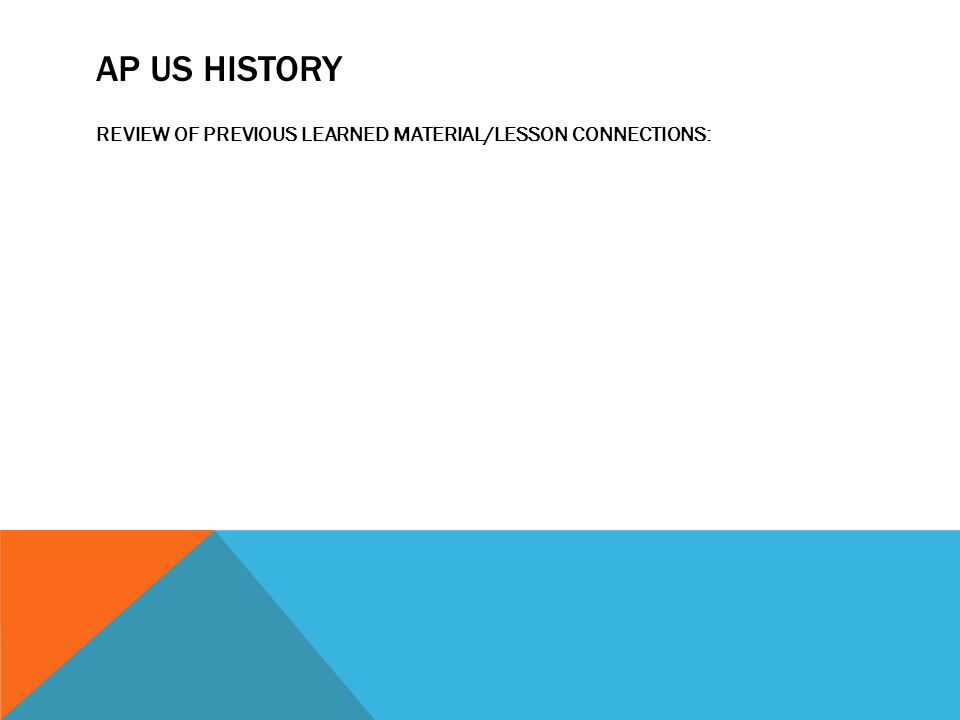 AP US HISTORY

REVIEW OF PREVIOUS LEARNED MATERIAL/LESSON CONNECTIONS: